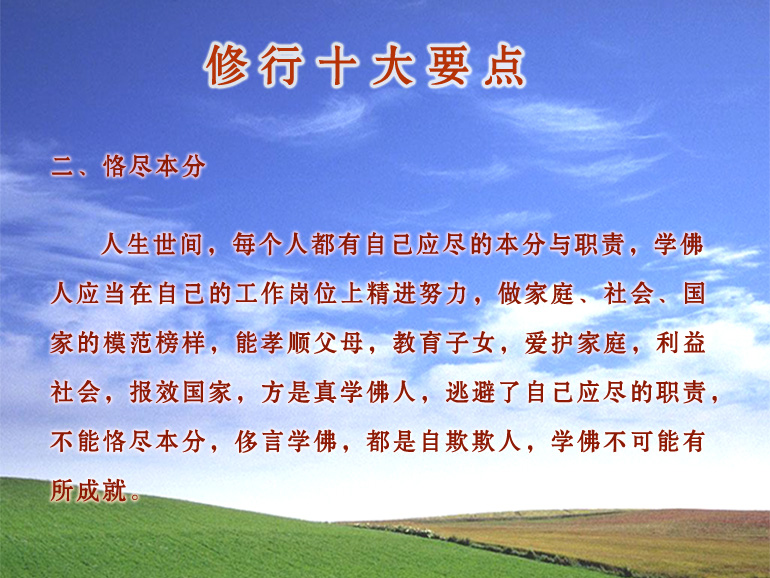 修行十大要点

二、恪尽本分

人生世间，每个人都有自己应尽的本分与职责，学佛人应当在自己的工作岗位上精进努力，做家庭、社会、国家的模范榜样，能孝顺父母，教育子女，爱护家庭，利益社会，报效国家，方是真学佛人，逃避了自己应尽的职责，不能恪尽本分，侈言学佛，都是自欺欺人，学佛不可能有所成就。